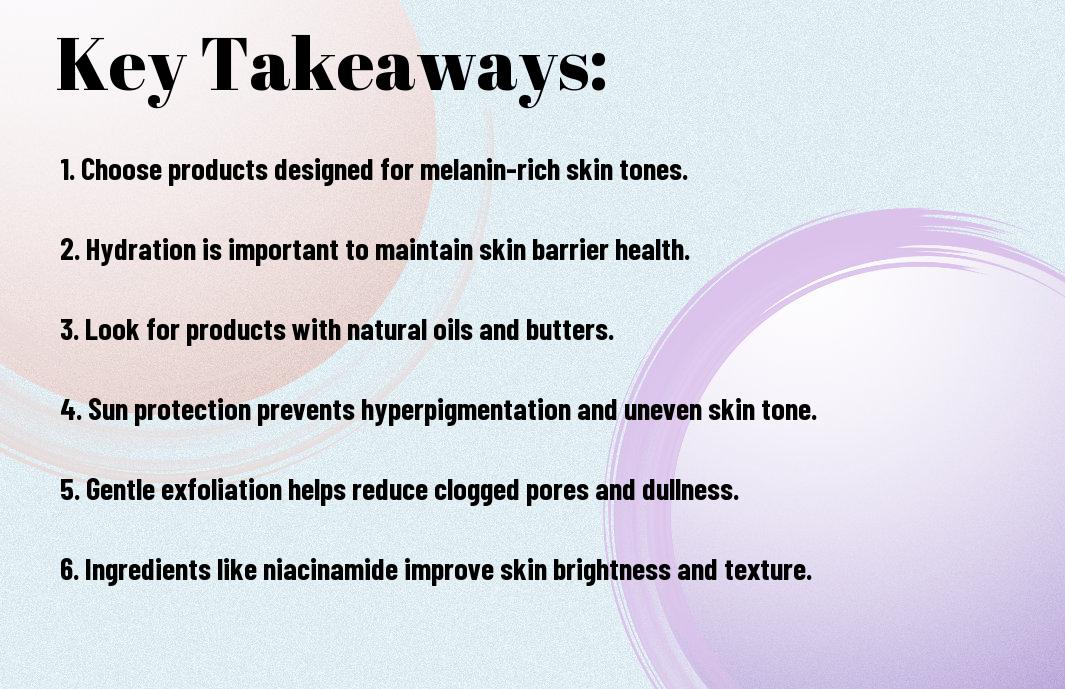 Key Takeaways:

1. Choose products designed for melanin-rich skin tones.

2. Hydration is important to maintain skin barrier health.

3. Look for products with natural oils and butters.

4. Sun protection prevents hyperpigmentation and uneven skin tone.

5. Gentle exfoliation helps reduce clogged pores and dullness.

6. Ingredients like niacinamide improve skin brightness and texture.